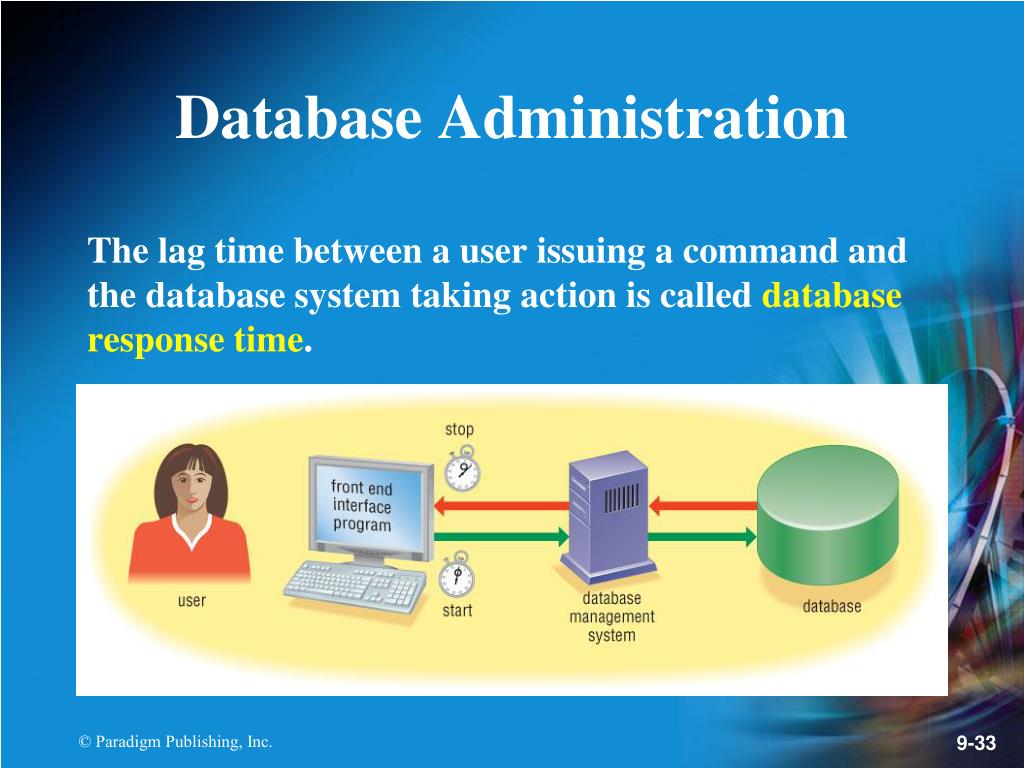 Database Administration

The lag time between a user issuing a command and the database system taking action is called database response time.

stop

front end interface program

user

start

database management system

database

© Paradigm Publishing, Inc.

9-33